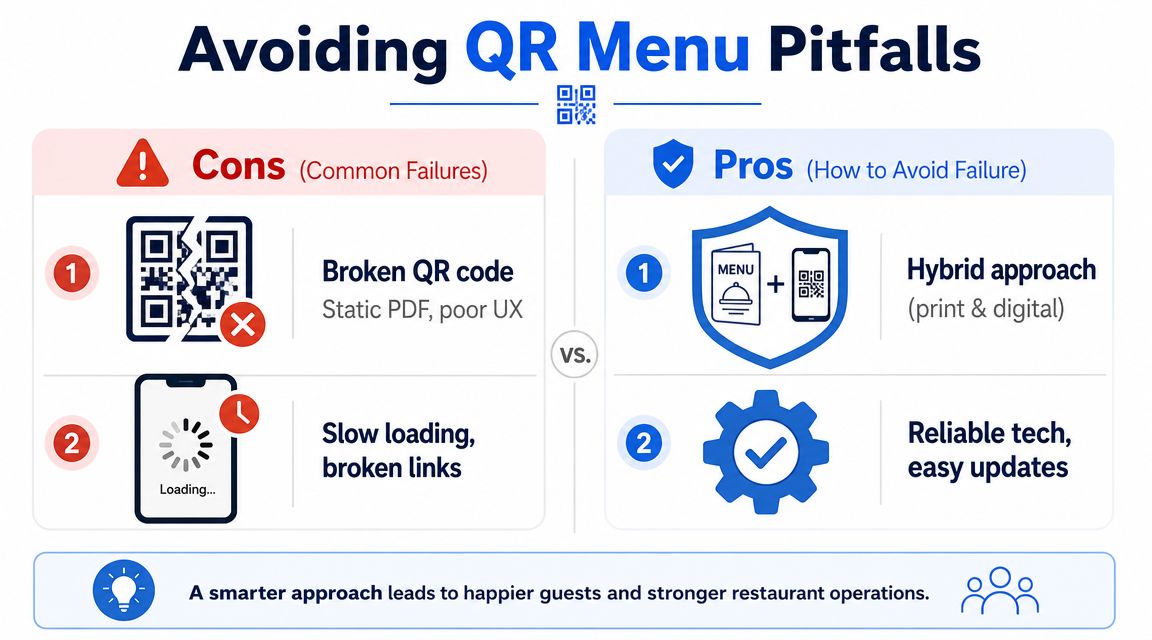 Avoiding QR Menu Pitfalls

Cons (Common Failures)

1

Broken QR code
Static PDF, poor UX

2

Loading...

Slow loading, broken links

VS.

Pros (How to Avoid Failure)

1

MENU

+

Hybrid approach
(print & digital)

2

Reliable tech, easy updates

A smarter approach leads to happier guests and stronger restaurant operations.